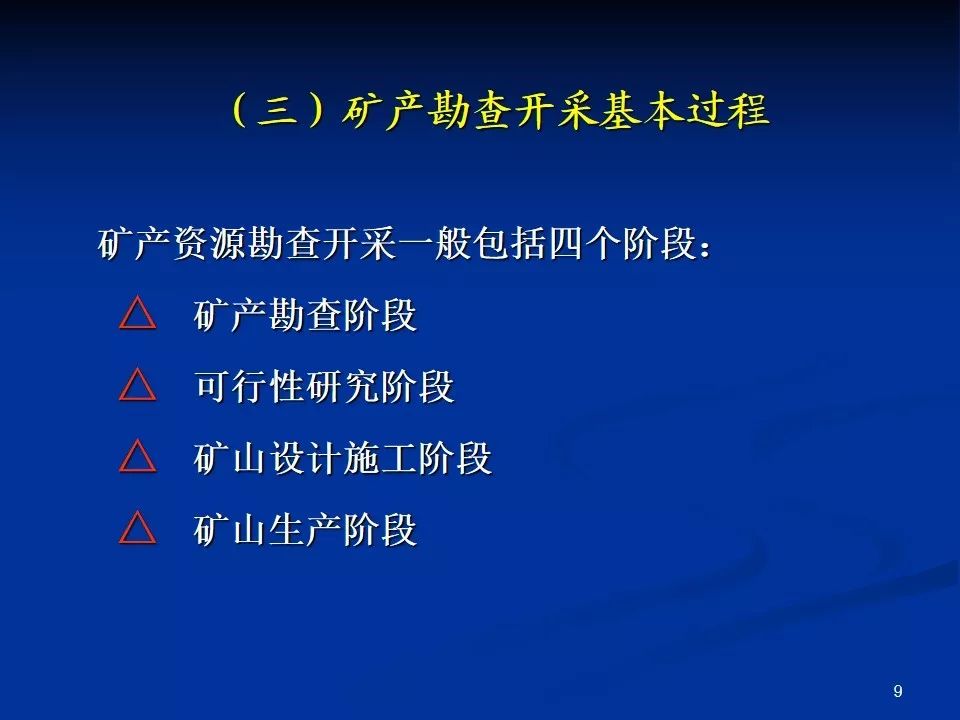 （三）矿产勘查开采基本过程

矿产资源勘查开采一般包括四个阶段：

△ 矿产勘查阶段

△ 可行性研究阶段

△ 矿山设计施工阶段

△ 矿山生产阶段

9